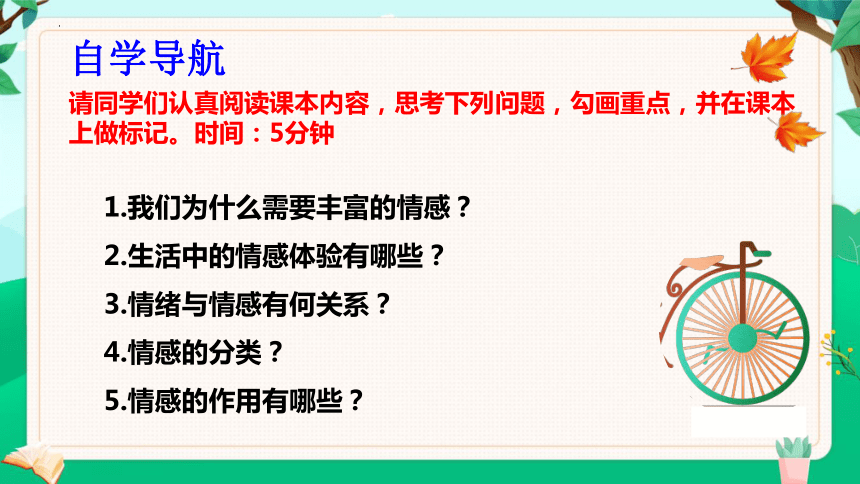 自学导航

请同学们认真阅读课本内容，思考下列问题，勾画重点，并在课本上做标记。时间：5分钟

1.我们为什么需要丰富的情感？

2.生活中的情感体验有哪些？

3.情绪与情感有何关系？

4.情感的分类？

5.情感的作用有哪些？